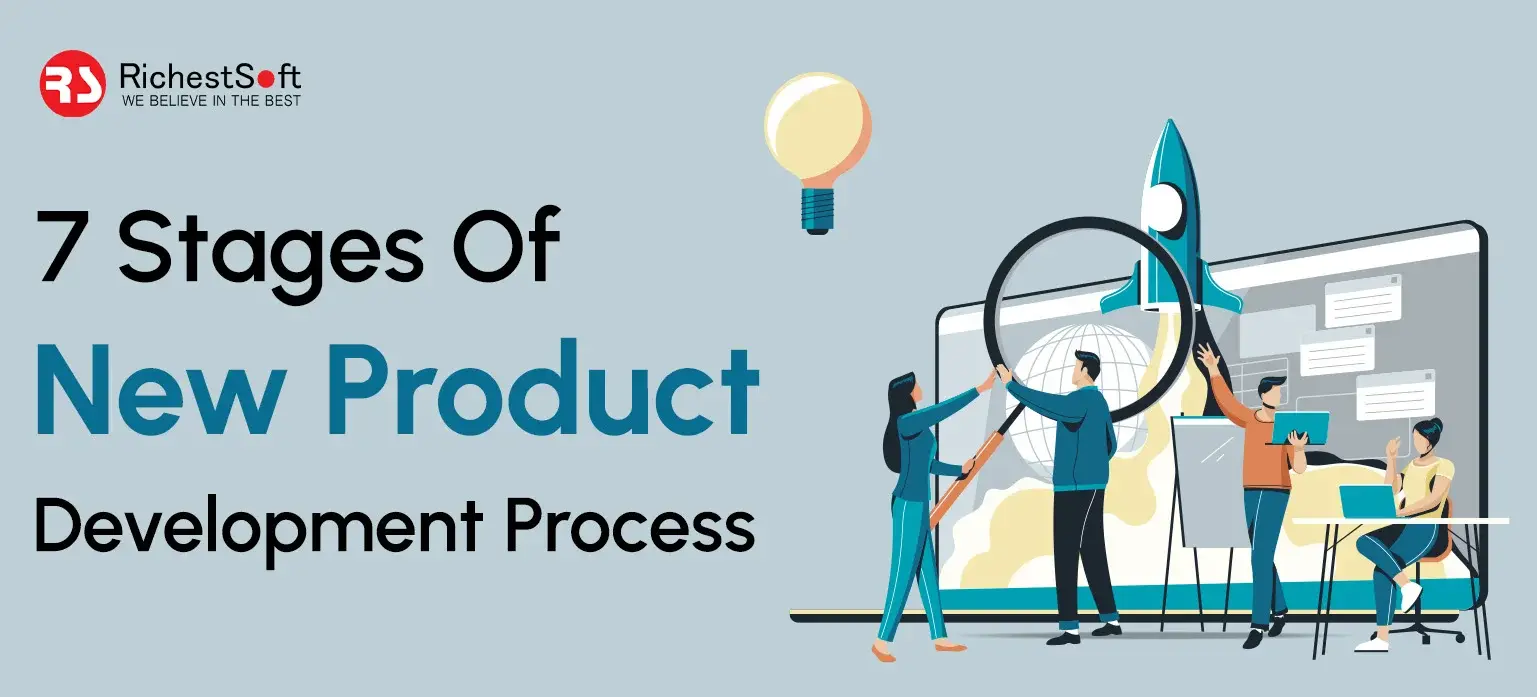 RS RichestSoft
WE BELIEVE IN THE BEST

7 Stages Of
New Product
Development Process